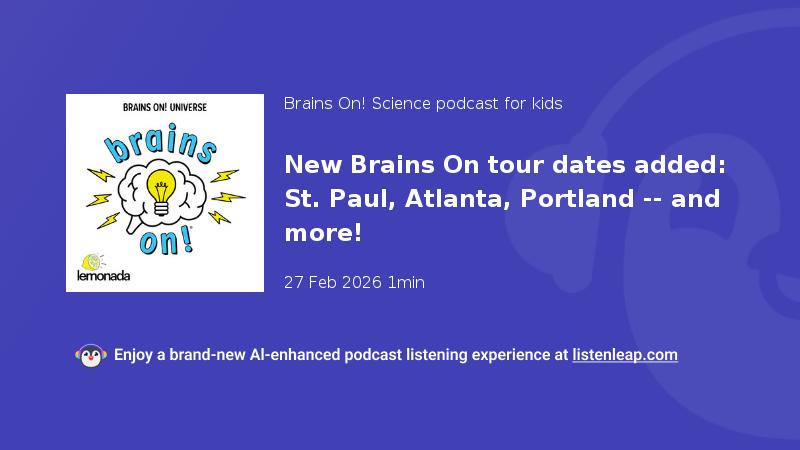 BRAINS ON! UNIVERSE

brains on!

lemonada

Brains On! Science podcast for kids

New Brains On tour dates added: St. Paul, Atlanta, Portland -- and more!

27 Feb 2026 1min

Enjoy a brand-new AI-enhanced podcast listening experience at listenleap.com